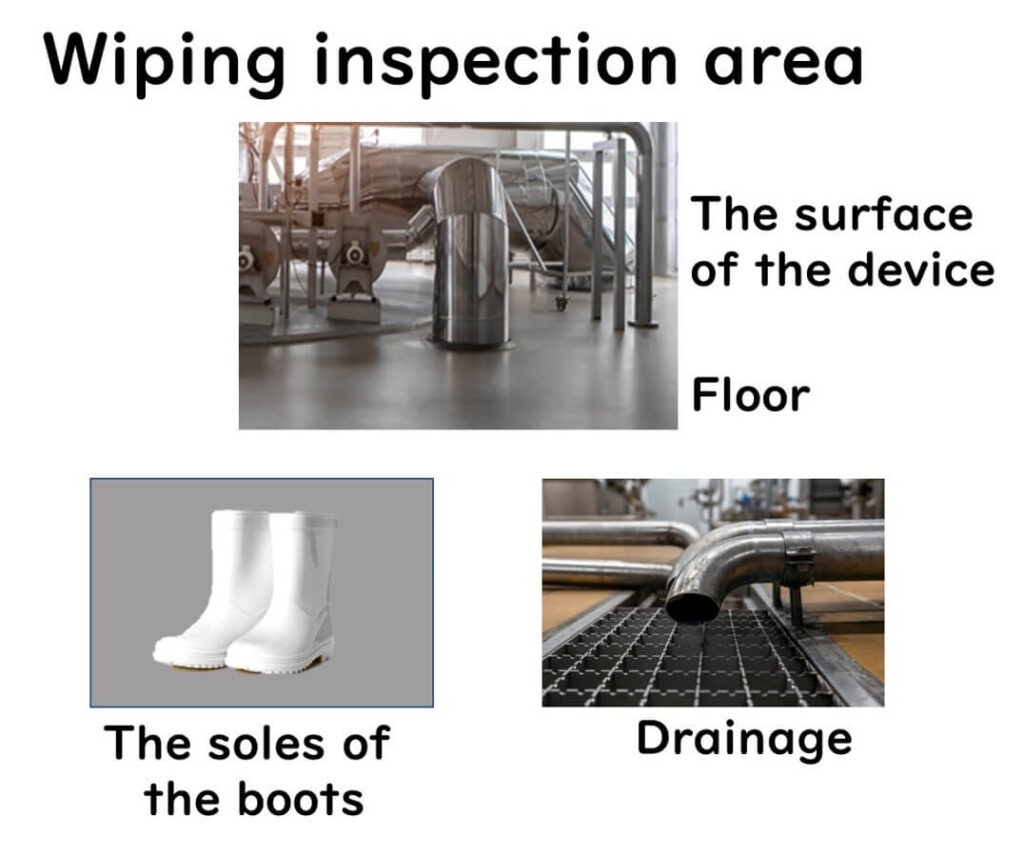 Wiping inspection area

The surface of the device

Floor

The soles of the boots

Drainage